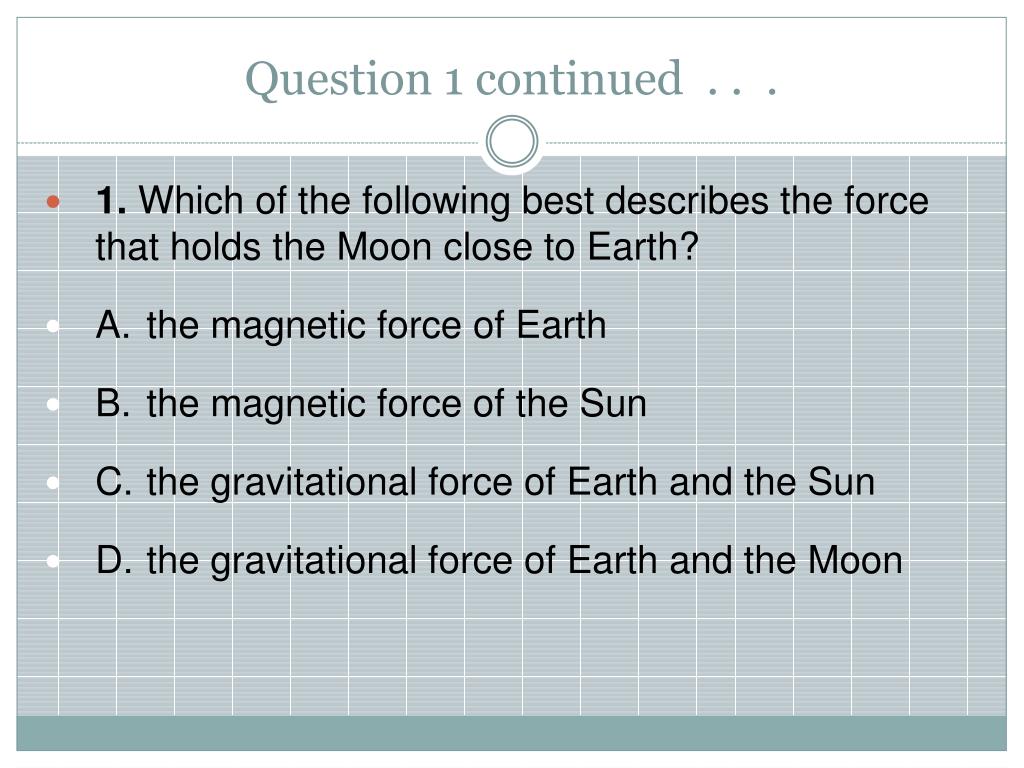 Question 1 continued . . .

1. Which of the following best describes the force that holds the Moon close to Earth?

A. the magnetic force of Earth

B. the magnetic force of the Sun

C. the gravitational force of Earth and the Sun

D. the gravitational force of Earth and the Moon